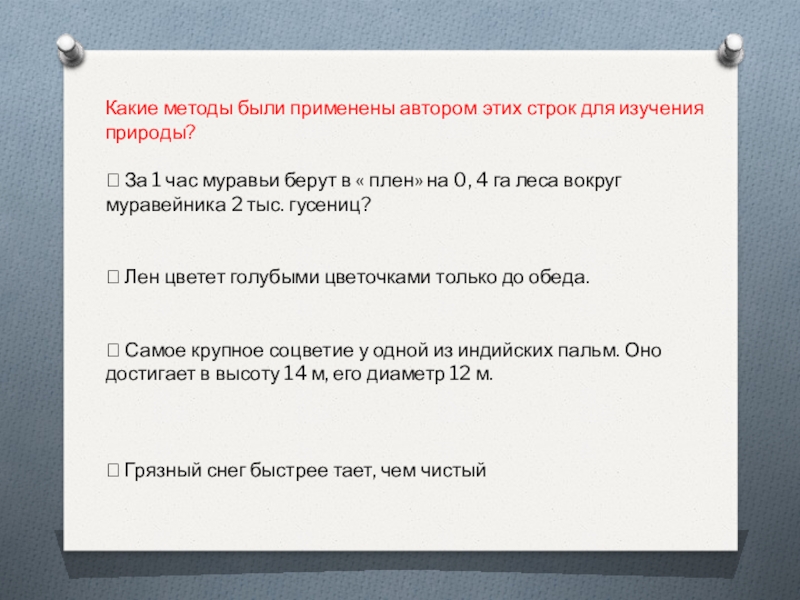 Какие методы были применены автором этих строк для изучения природы?

 За 1 час муравьи берут в « плен» на 0, 4 га леса вокруг муравейника 2 тыс. гусениц?

 Лен цветет голубыми цветочками только до обеда.

 Самое крупное соцветие у одной из индийских пальм. Оно достигает в высоту 14 м, его диаметр 12 м.

 Грязный снег быстрее тает, чем чистый